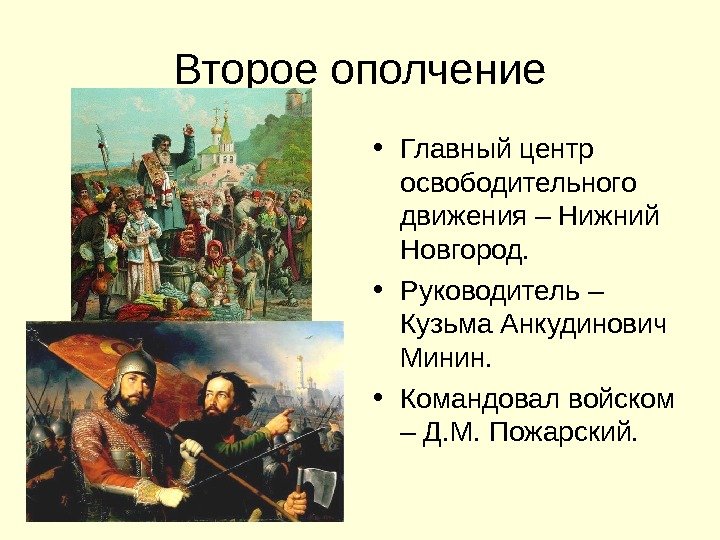 Второе ополчение

• Главный центр освободительного движения – Нижний Новгород.
• Руководитель – Кузьма Анкудинович Минин.
• Командовал войском – Д.М. Пожарский.